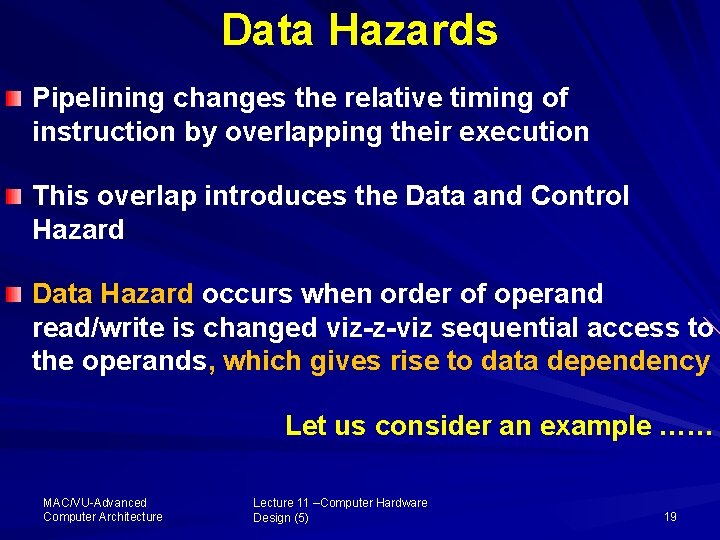 Data Hazards

Pipelining changes the relative timing of instruction by overlapping their execution

This overlap introduces the Data and Control Hazard

Data Hazard occurs when order of operand read/write is changed viz-z-viz sequential access to the operands, which gives rise to data dependency

Let us consider an example ……

MAC/VU-Advanced Computer Architecture

Lecture 11 –Computer Hardware Design (5)

19